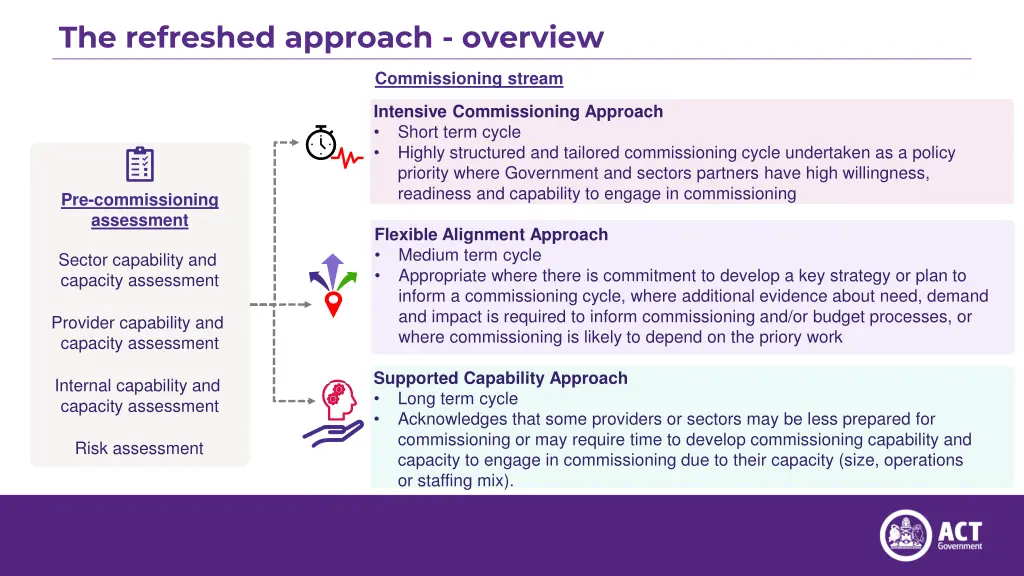 The refreshed approach - overview

Pre-commissioning assessment

Sector capability and capacity assessment

Provider capability and capacity assessment

Internal capability and capacity assessment

Risk assessment

Commissioning stream

Intensive Commissioning Approach
• Short term cycle
• Highly structured and tailored commissioning cycle undertaken as a policy priority where Government and sectors partners have high willingness, readiness and capability to engage in commissioning

Flexible Alignment Approach
• Medium term cycle
• Appropriate where there is commitment to develop a key strategy or plan to inform a commissioning cycle, where additional evidence about need, demand and impact is required to inform commissioning and/or budget processes, or where commissioning is likely to depend on the priory work

Supported Capability Approach
• Long term cycle
• Acknowledges that some providers or sectors may be less prepared for commissioning or may require time to develop commissioning capability and capacity to engage in commissioning due to their capacity (size, operations or staffing mix).

ACT Government